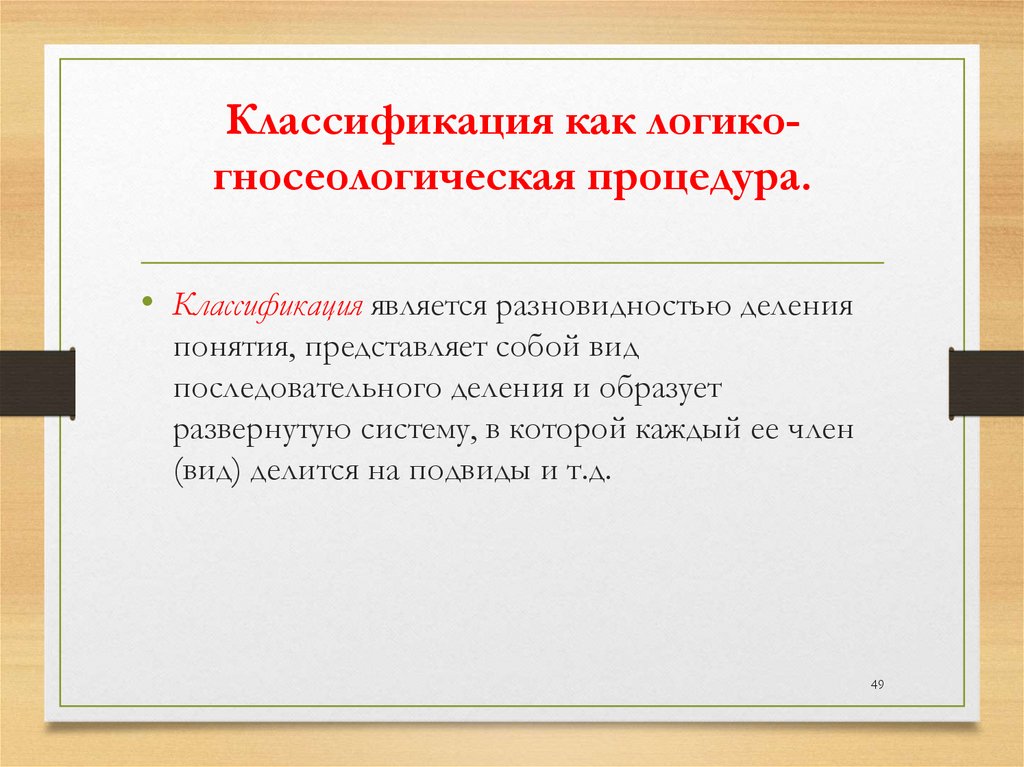 Классификация как логико-гносеологическая процедура.

• Классификация является разновидностью деления понятия, представляет собой вид последовательного деления и образует развернутую систему, в которой каждый ее член (вид) делится на подвиды и т.д.

49